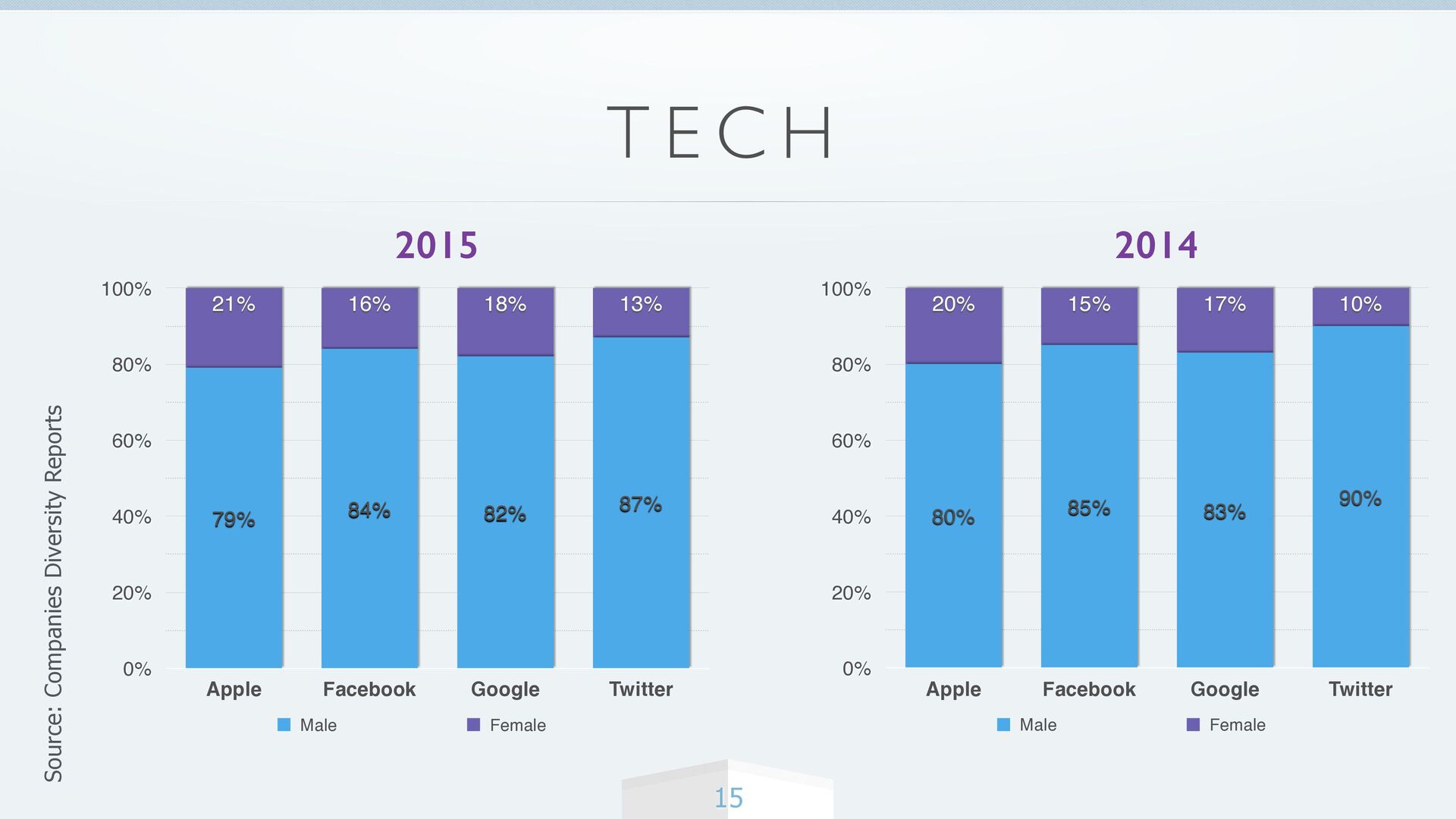 TECH

Source: Companies Diversity Reports

2015

100%
80%
60%
40%
20%
0%

21%
16%
18%
13%

79%
84%
82%
87%

Apple
Facebook
Google
Twitter

Male
Female

2014

100%
80%
60%
40%
20%
0%

20%
15%
17%
10%

80%
85%
83%
90%

Apple
Facebook
Google
Twitter

Male
Female

15